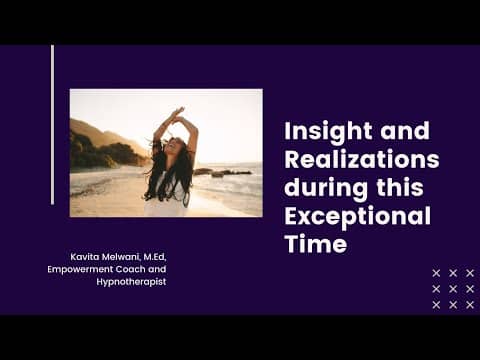 Insight and Realizations during this Exceptional Time

Kavita Melwani, M.Ed, Empowerment Coach and Hypnotherapist